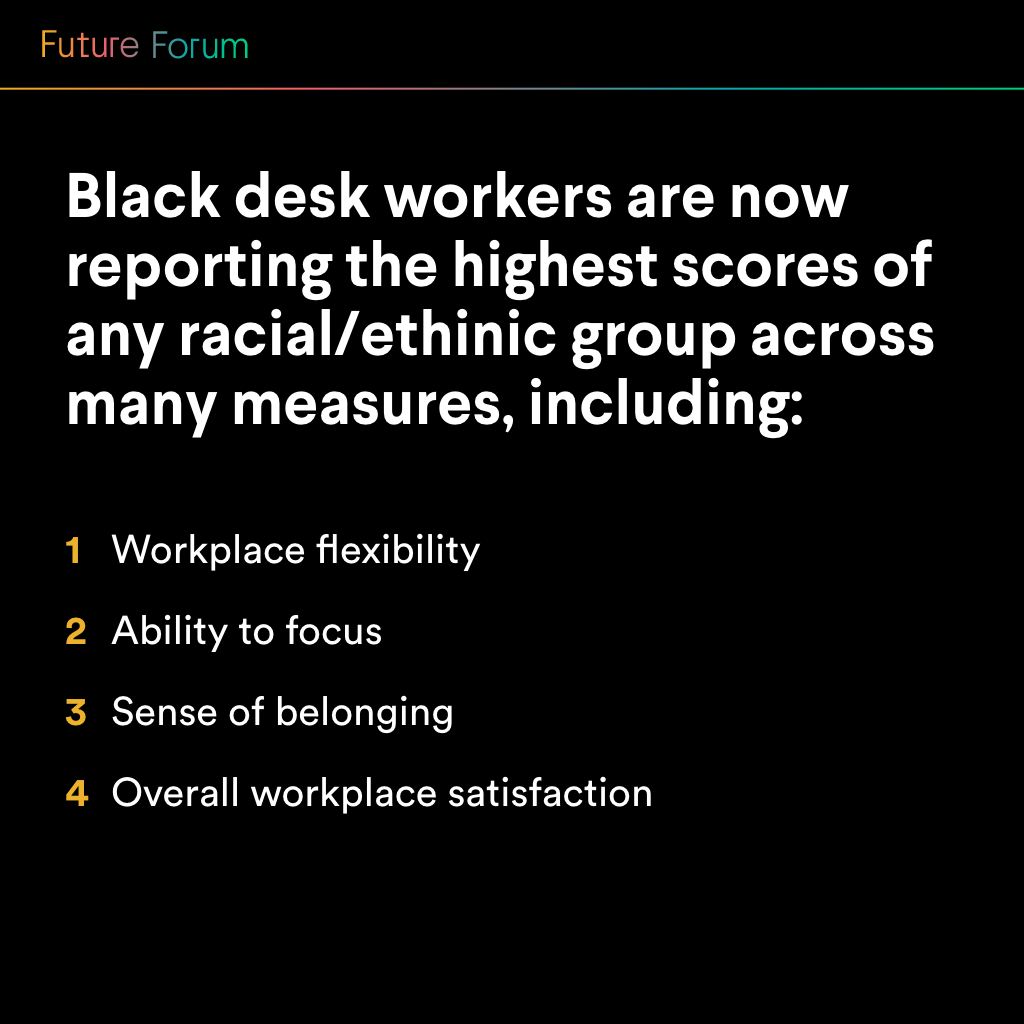 Future Forum

Black desk workers are now reporting the highest scores of any racial/ethinic group across many measures, including:

1 Workplace flexibility

2 Ability to focus

3 Sense of belonging

4 Overall workplace satisfaction